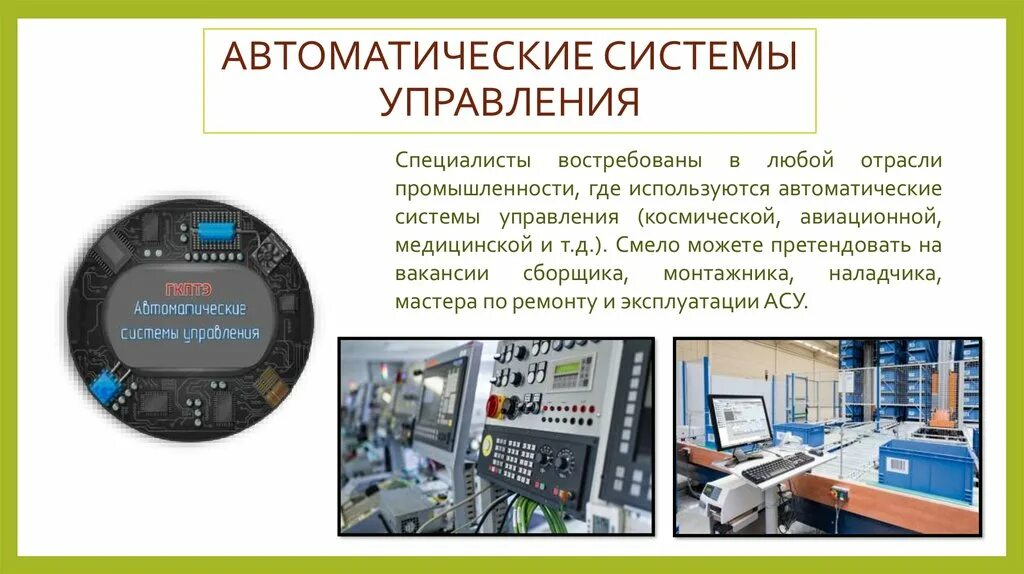 АВТОМАТИЧЕСКИЕ СИСТЕМЫ УПРАВЛЕНИЯ

Специалисты востребованы в любой отрасли промышленности, где используются автоматические системы управления (космической, авиационной, медицинской и т.д.). Смело можете претендовать на вакансии сборщика, монтажника, наладчика, мастера по ремонту и эксплуатации АСУ.

ГКПТЭ
Автоматические системы управления